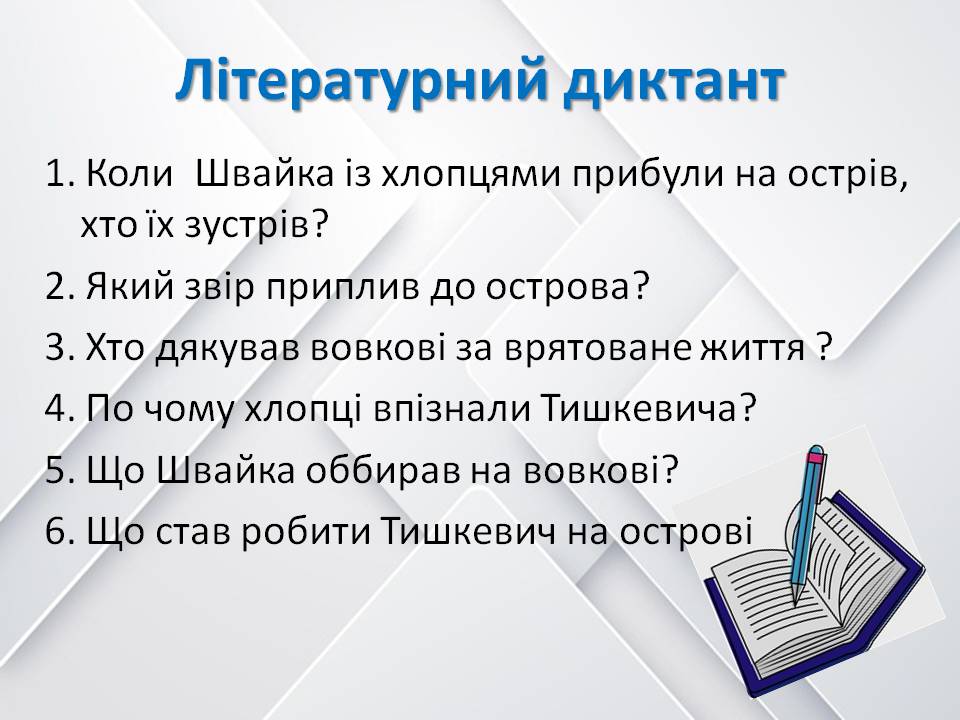 Літературний диктант

1. Коли  Швайка із хлопцями прибули на острів, хто їх зустрів?

2. Який звір приплив до острова?

3. Хто дякував вовкові за врятоване життя ?

4. По чому хлопці впізнали Тишкевича?

5. Що Швайка оббирав на вовкові?

6. Що став робити Тишкевич на острові